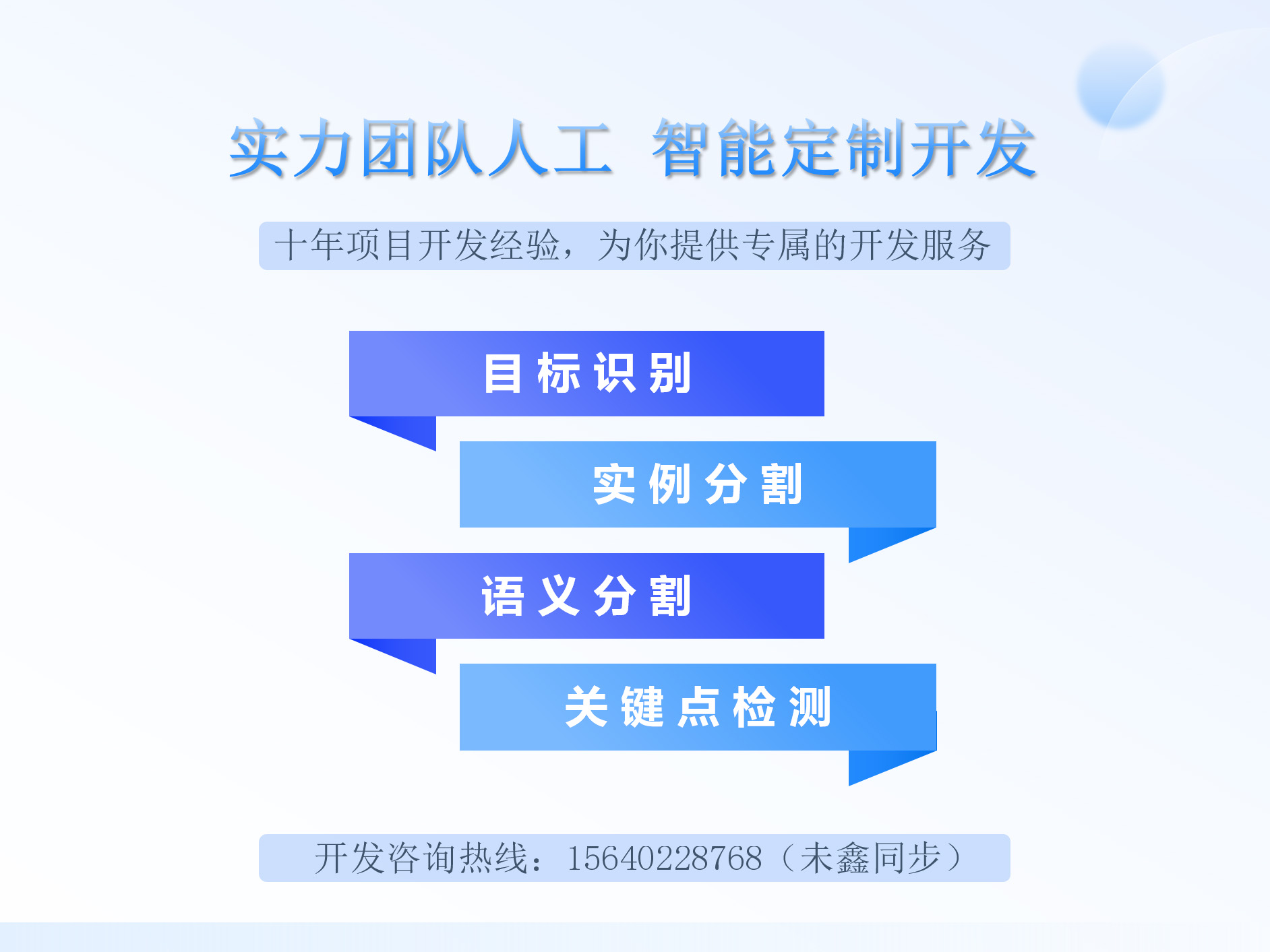 实力团队人工 智能定制开发

十年项目开发经验，为你提供专属的开发服务

目标识别

实例分割

语义分割

关键点检测

开发咨询热线：15640228768（未鑫同步）